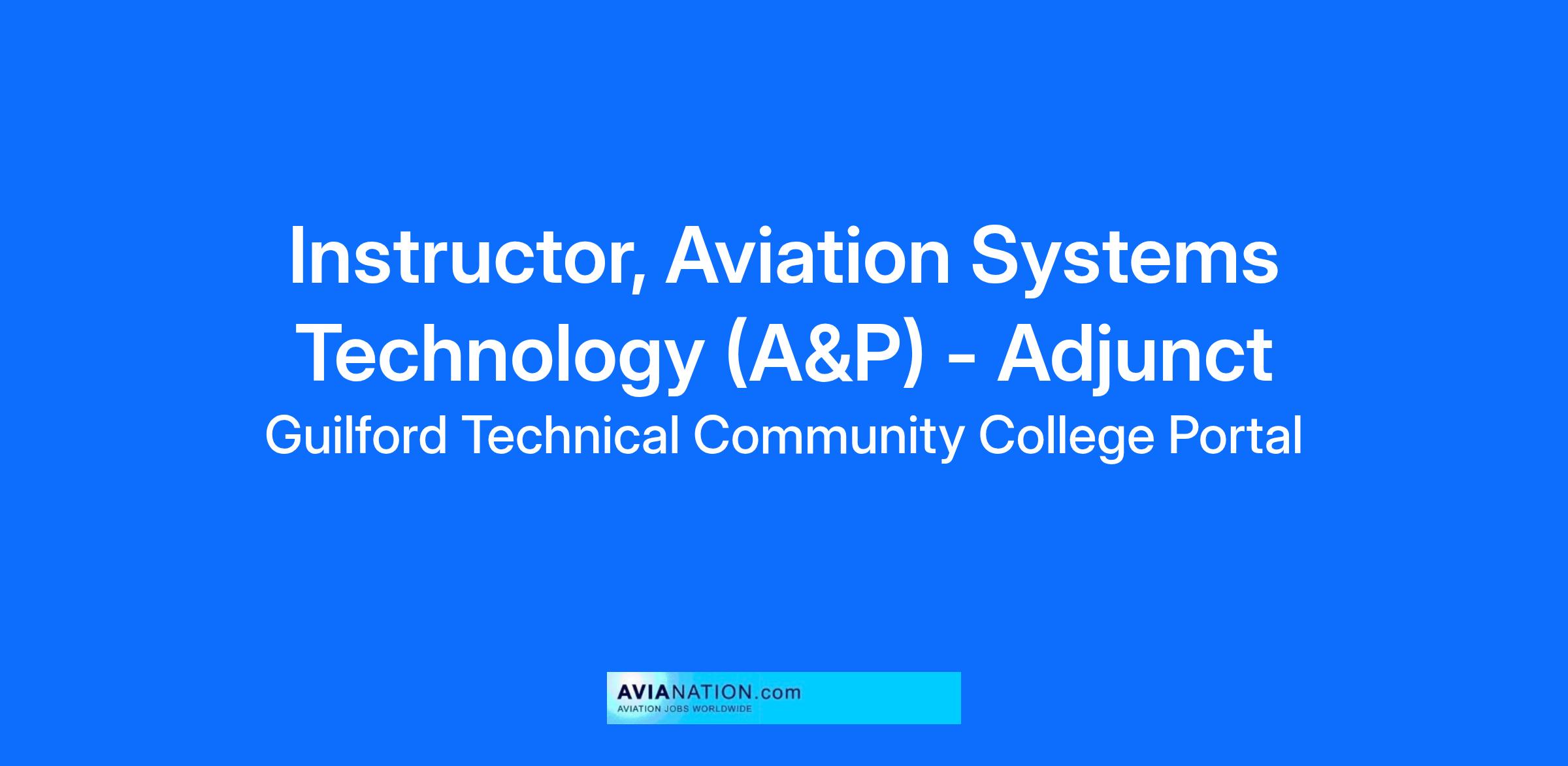 Instructor, Aviation Systems Technology (A&P) - Adjunct

Guilford Technical Community College Portal

AVIANATION.com
AVIATION JOBS WORLDWIDE